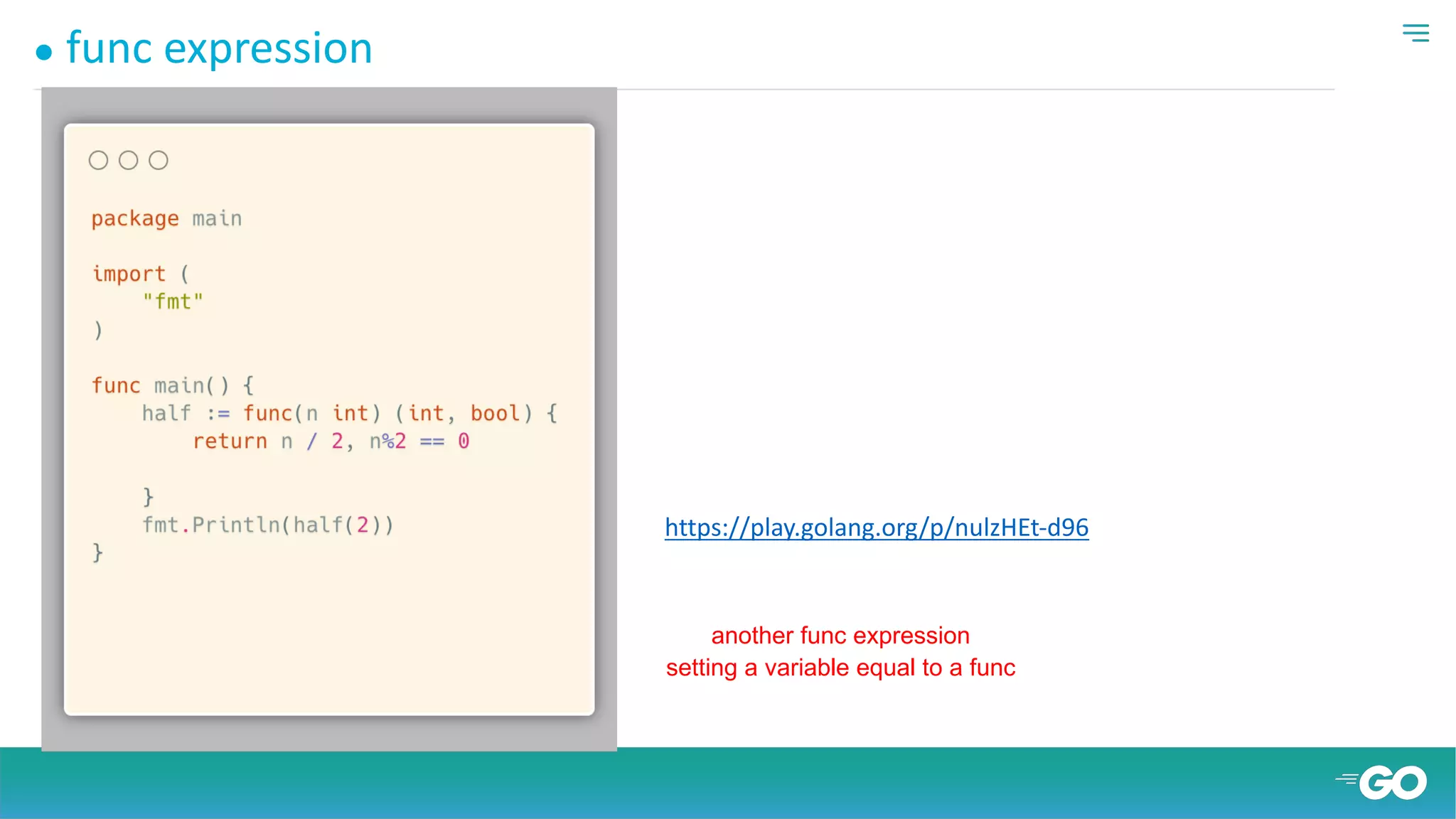 • func expression

package main

import (
    "fmt"
)

func main() {
    half := func(n int) (int, bool) {
        return n / 2, n%2 == 0

    }
    fmt.Println(half(2))
}

https://play.golang.org/p/nulzHEt-d96

another func expression
setting a variable equal to a func

GO